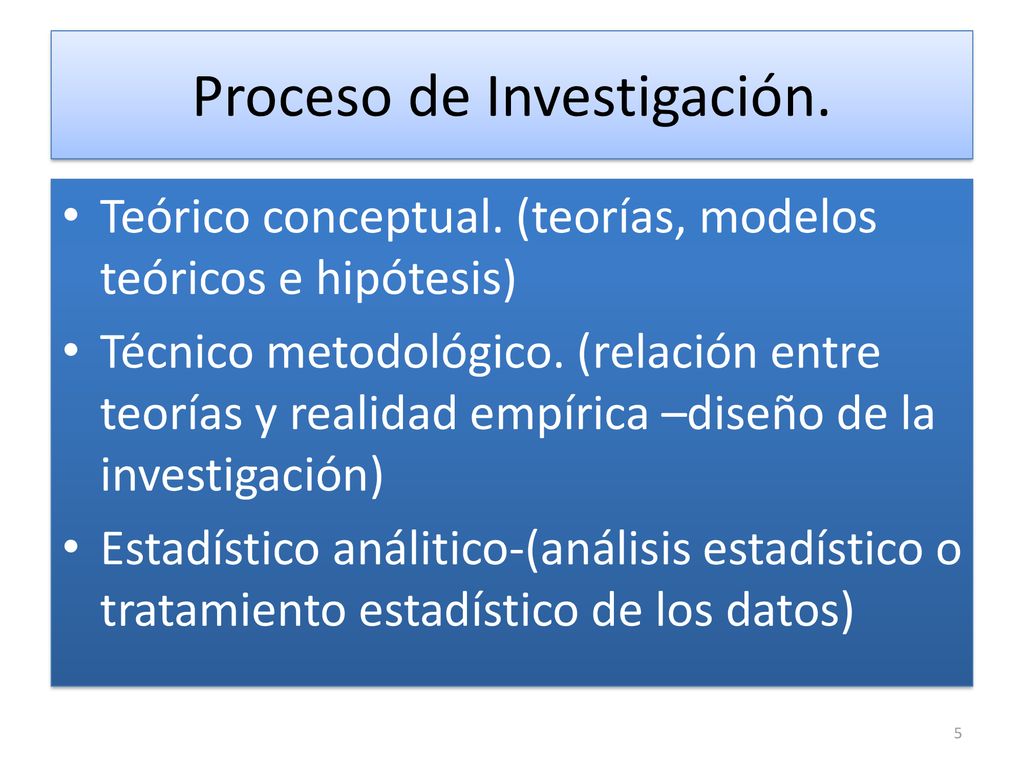 Proceso de Investigación.

• Teórico conceptual. (teorías, modelos teóricos e hipótesis)
• Técnico metodológico. (relación entre teorías y realidad empírica –diseño de la investigación)
• Estadístico análitico-(análisis estadístico o tratamiento estadístico de los datos)

5